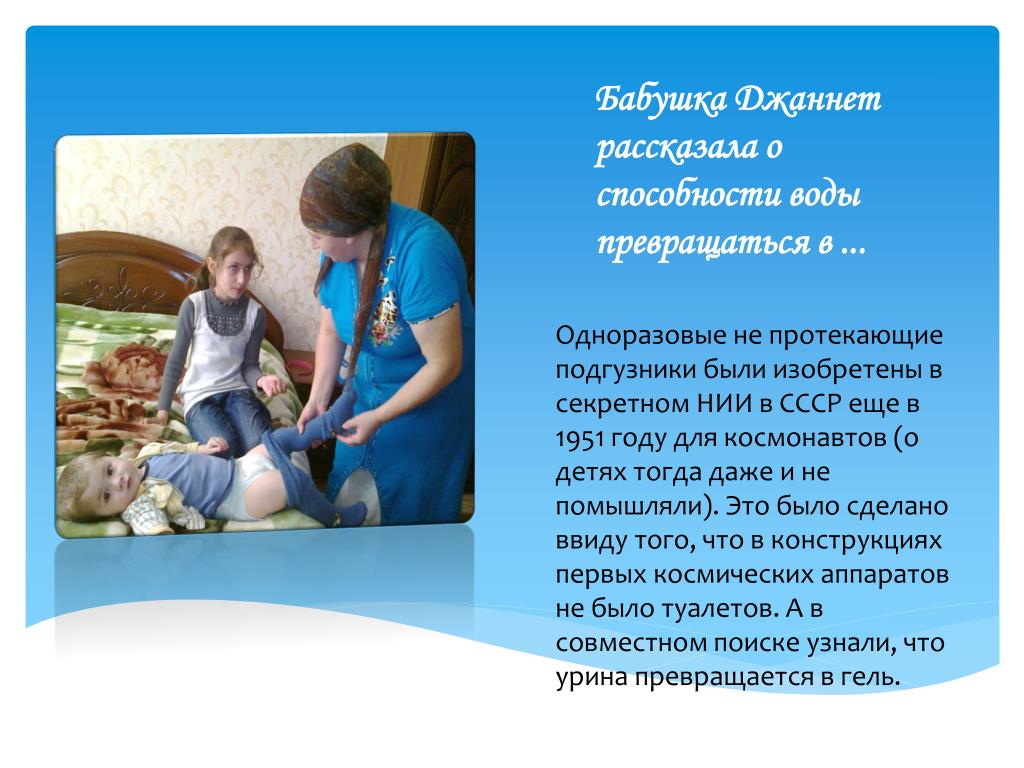 Бабушка Джаннет рассказала о способности воды превращаться в …

Одноразовые не протекающие подгузники были изобретены в секретном НИИ в СССР еще в 1951 году для космонавтов (о детях тогда даже и не помышляли). Это было сделано ввиду того, что в конструкциях первых космических аппаратов не было туалетов. А в совместном поиске узнали, что урина превращается в гель.